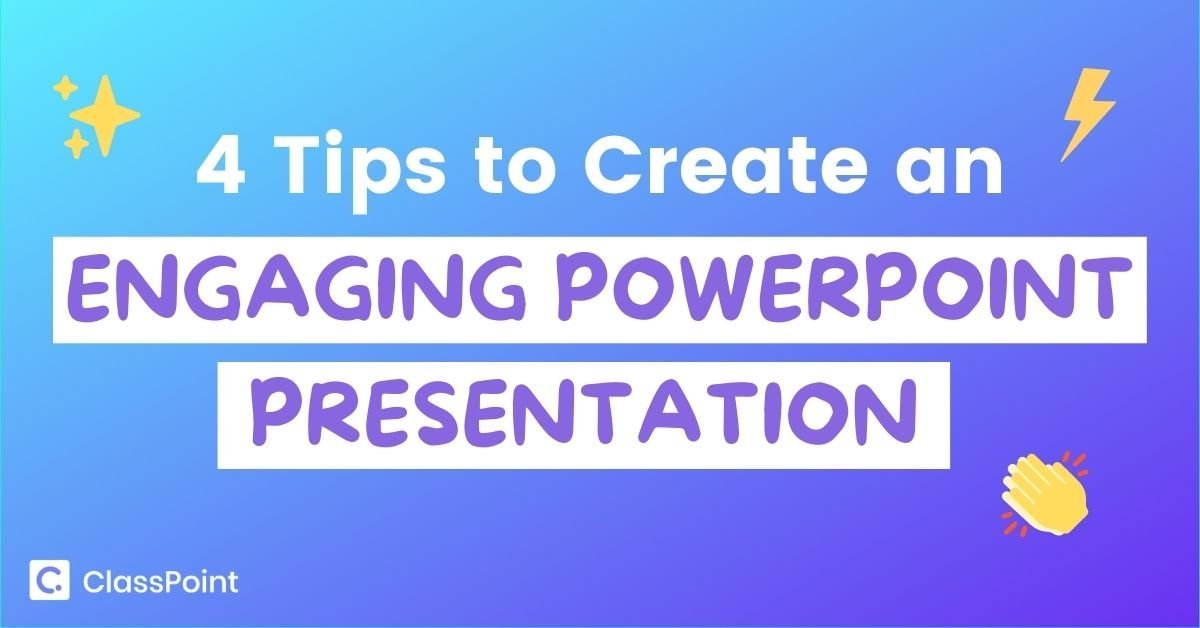 4 Tips to Create an

ENGAGING POWERPOINT PRESENTATION

ClassPoint